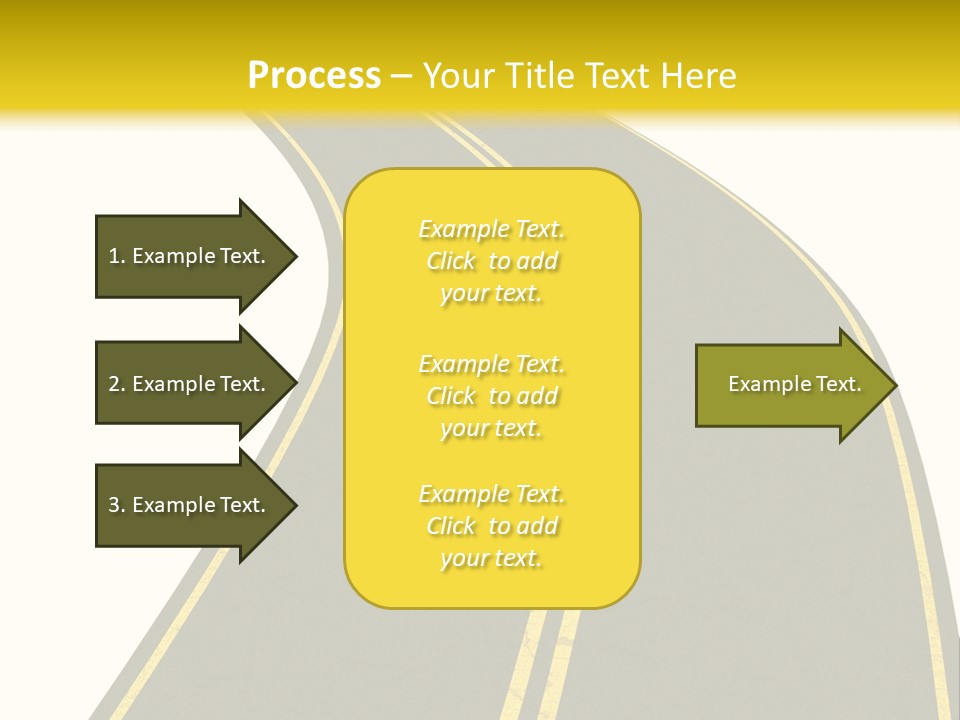 Process – Your Title Text Here

1. Example Text.

2. Example Text.

3. Example Text.

Example Text. Click to add your text.

Example Text. Click to add your text.

Example Text. Click to add your text.

Example Text.